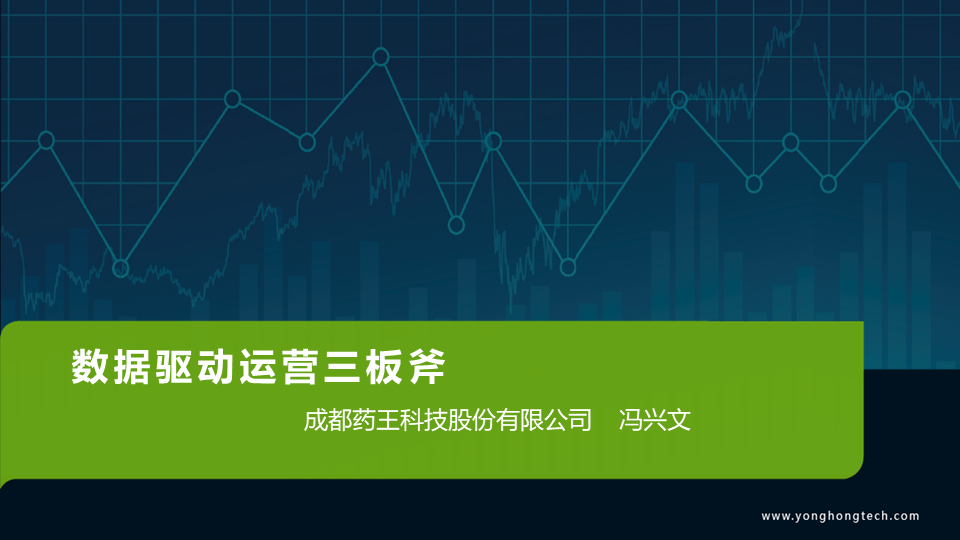 数据驱动运营三板斧

成都药王科技股份有限公司　冯兴文

www.yonghongtech.com